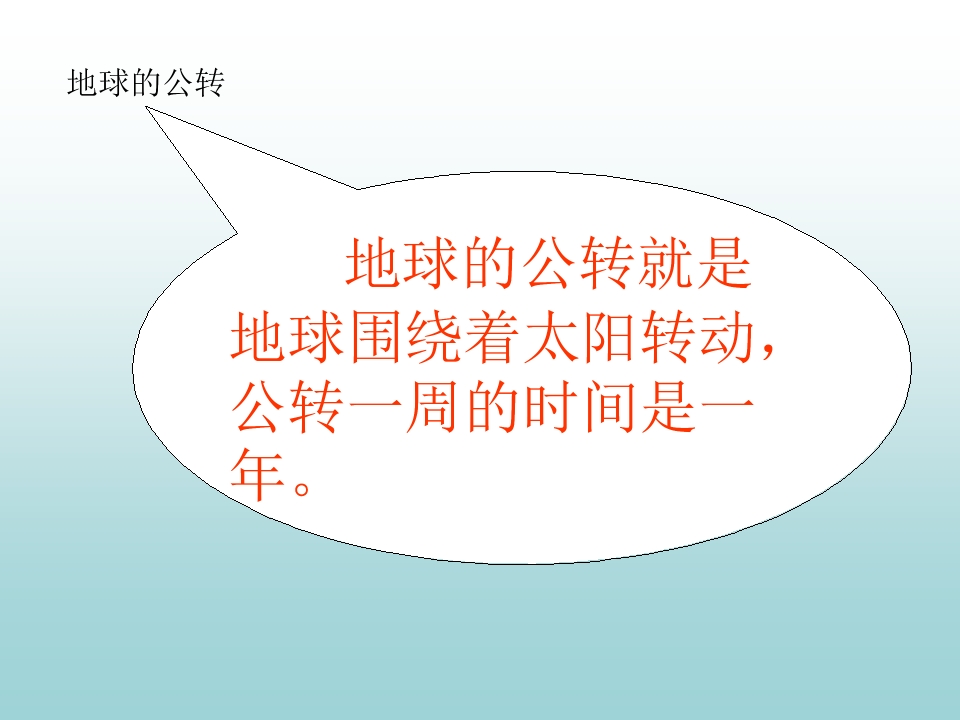 地球的公转

地球的公转就是地球围绕着太阳转动，公转一周的时间是一年。